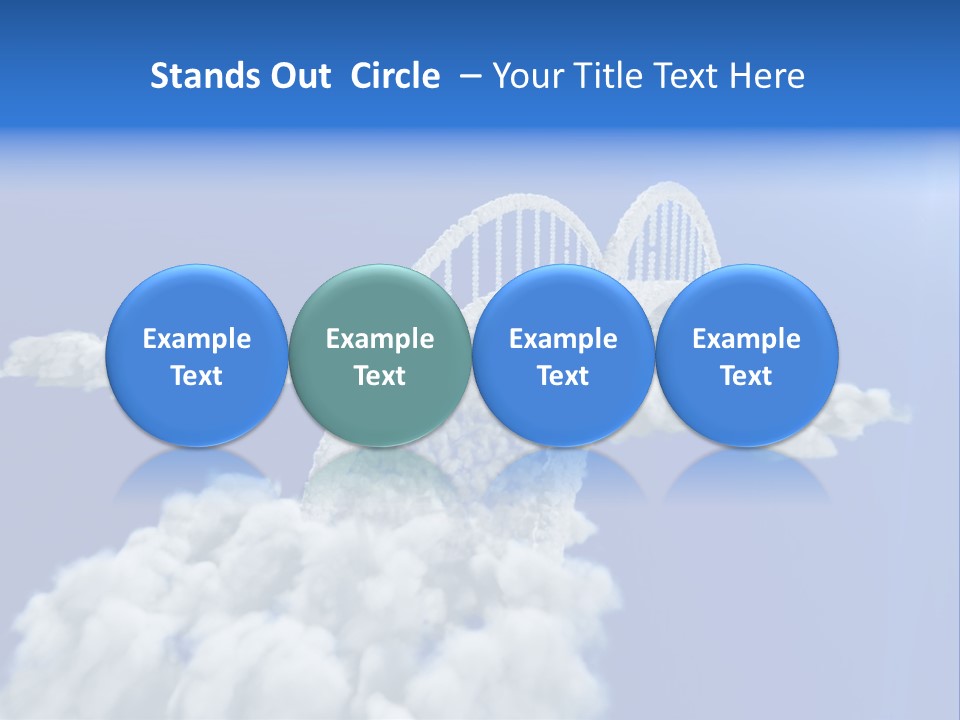 Stands Out Circle – Your Title Text Here

Example Text

Example Text

Example Text

Example Text